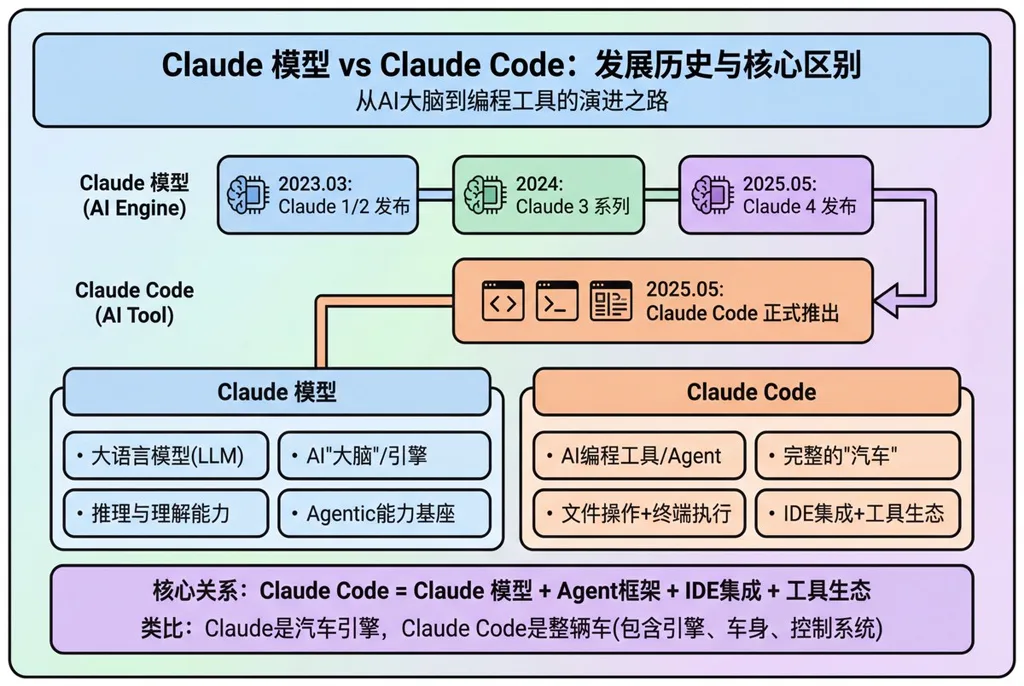 Claude 模型 vs Claude Code：发展历史与核心区别
从AI大脑到编程工具的演进之路

Claude 模型
(AI Engine)

2023.03:
Claude 1/2 发布

2024:
Claude 3 系列

2025.05:
Claude 4 发布

Claude Code
(AI Tool)

2025.05:
Claude Code 正式推出

Claude 模型
• 大语言模型(LLM)
• AI"大脑"/引擎
• 推理与理解能力
• Agentic能力基座

Claude Code
• AI编程工具/Agent
• 完整的"汽车"
• 文件操作+终端执行
• IDE集成+工具生态

核心关系：Claude Code = Claude 模型 + Agent框架 + IDE集成 + 工具生态
类比：Claude是汽车引擎，Claude Code是整辆车(包含引擎、车身、控制系统)